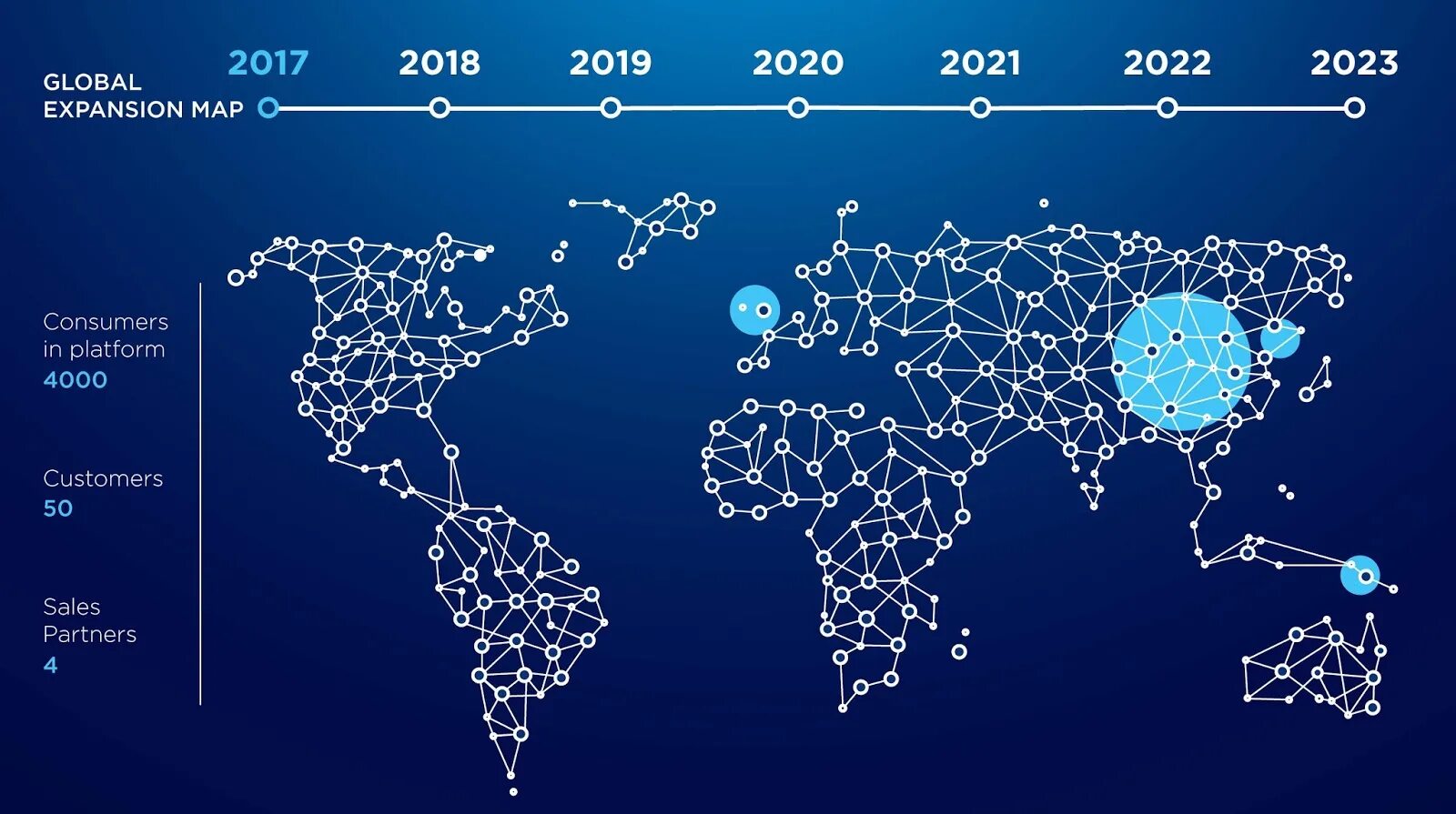 GLOBAL EXPANSION MAP

2017 2018 2019 2020 2021 2022 2023

Consumers in platform
4000

Customers
50

Sales Partners
4